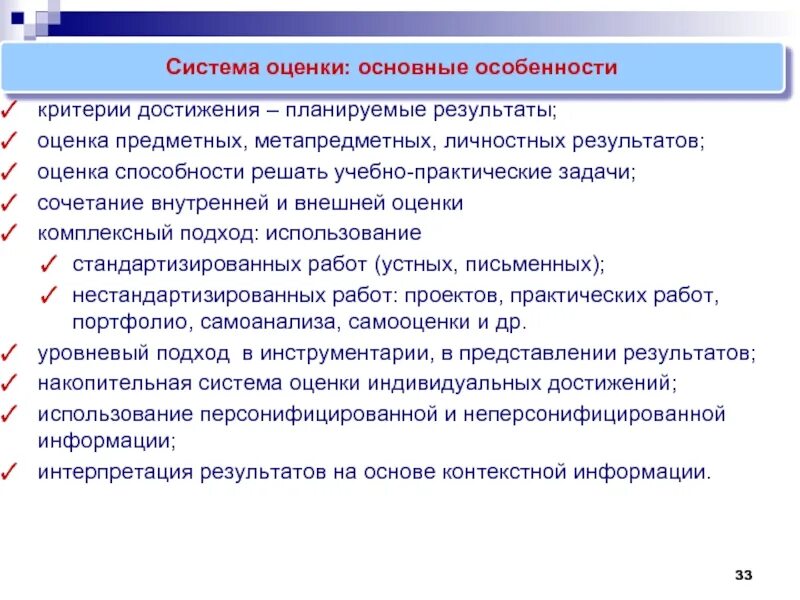 Система оценки: основные особенности

✓ критерии достижения – планируемые результаты;
✓ оценка предметных, метапредметных, личностных результатов;
✓ оценка способности решать учебно-практические задачи;
✓ сочетание внутренней и внешней оценки
✓ комплексный подход: использование
✓ стандартизированных работ (устных, письменных);
✓ нестандартизированных работ: проектов, практических работ, портфолио, самоанализа, самооценки и др.
✓ уровневый подход в инструментарии, в представлении результатов;
✓ накопительная система оценки индивидуальных достижений;
✓ использование персонифицированной и неперсонифицированной информации;
✓ интерпретация результатов на основе контекстной информации.

33